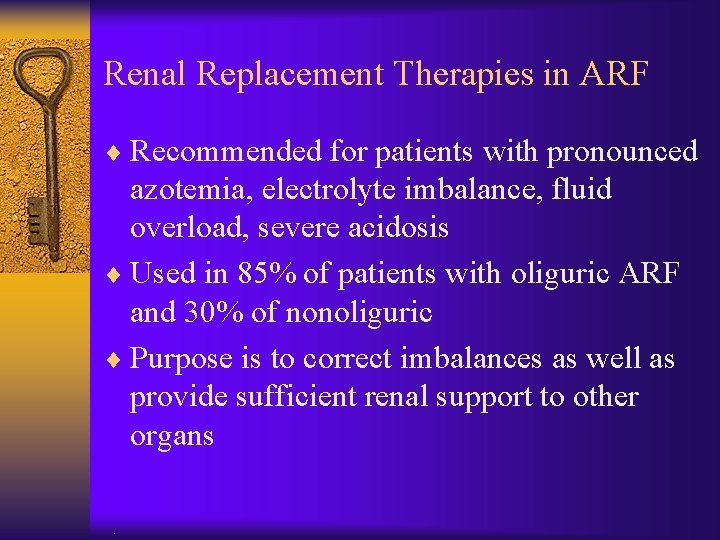 Renal Replacement Therapies in ARF

♦ Recommended for patients with pronounced azotemia, electrolyte imbalance, fluid overload, severe acidosis

♦ Used in 85% of patients with oliguric ARF and 30% of nonoliguric

♦ Purpose is to correct imbalances as well as provide sufficient renal support to other organs